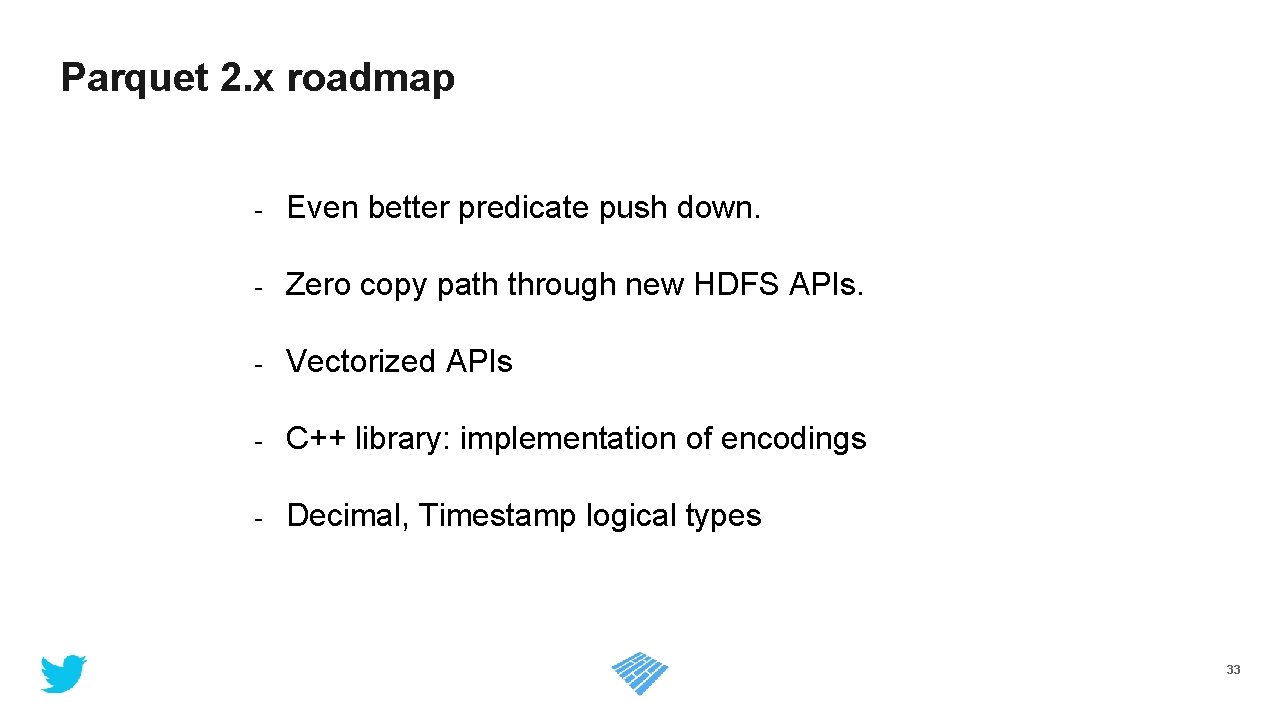 Parquet 2.x roadmap

- Even better predicate push down.

- Zero copy path through new HDFS APIs.

- Vectorized APIs

- C++ library: implementation of encodings

- Decimal, Timestamp logical types

33